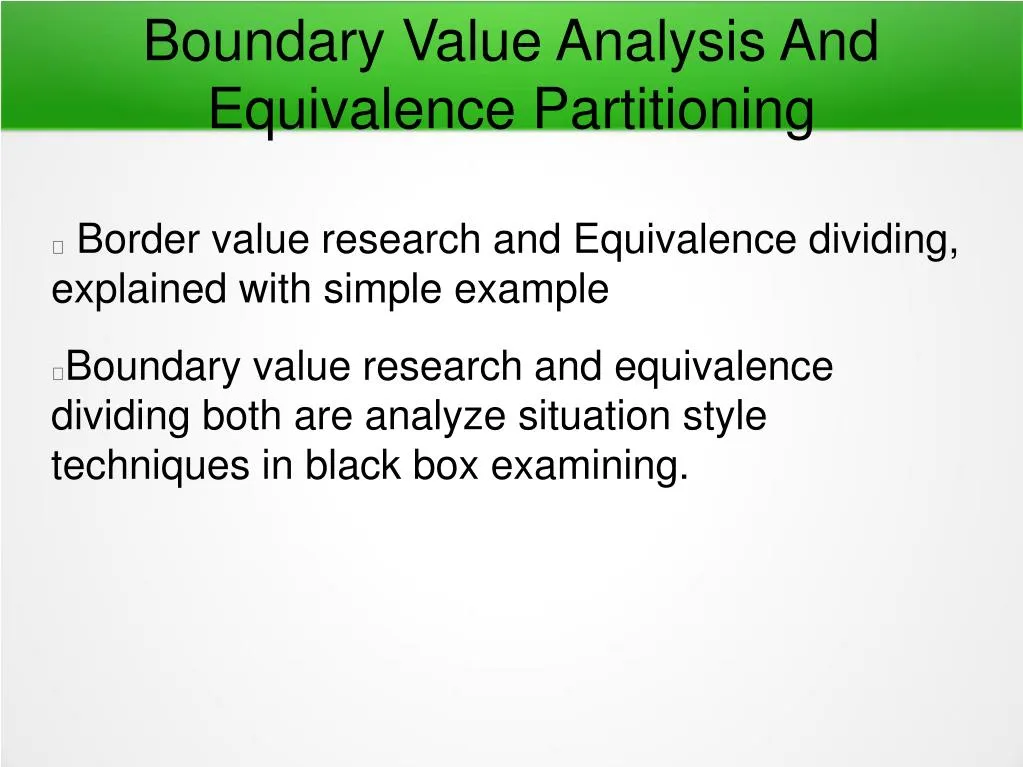 Boundary Value Analysis And Equivalence Partitioning

 Border value research and Equivalence dividing, explained with simple example

Boundary value research and equivalence dividing both are analyze situation style techniques in black box examining.